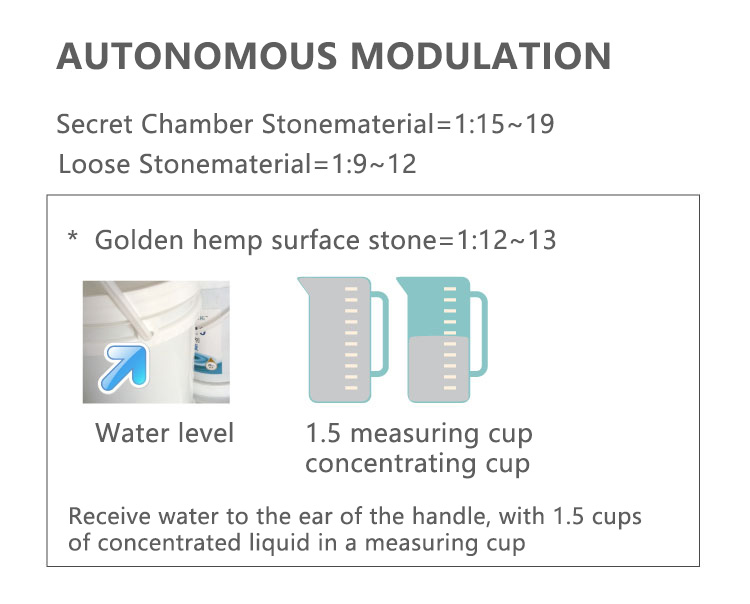 AUTONOMOUS MODULATION

Secret Chamber Stonematerial=1:15~19
Loose Stonematerial=1:9~12

* Golden hemp surface stone=1:12~13

Water level

1.5 measuring cup
concentrating cup

Receive water to the ear of the handle, with 1.5 cups of concentrated liquid in a measuring cup